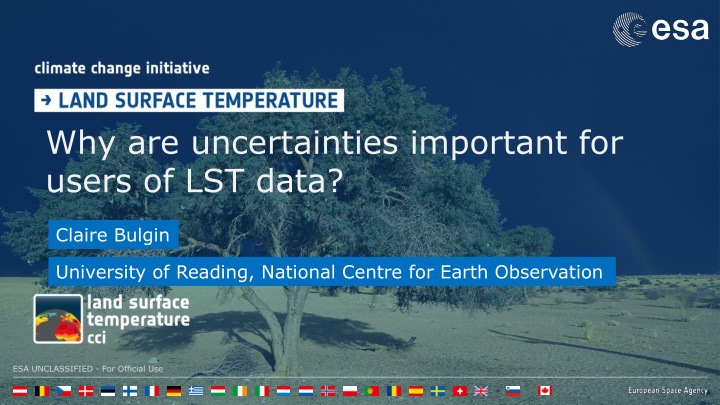 esa

climate change initiative

→ LAND SURFACE TEMPERATURE

Why are uncertainties important for users of LST data?

Claire Bulgin

University of Reading, National Centre for Earth Observation

land surface temperature cci

ESA UNCLASSIFIED - For Official Use

European Space Agency